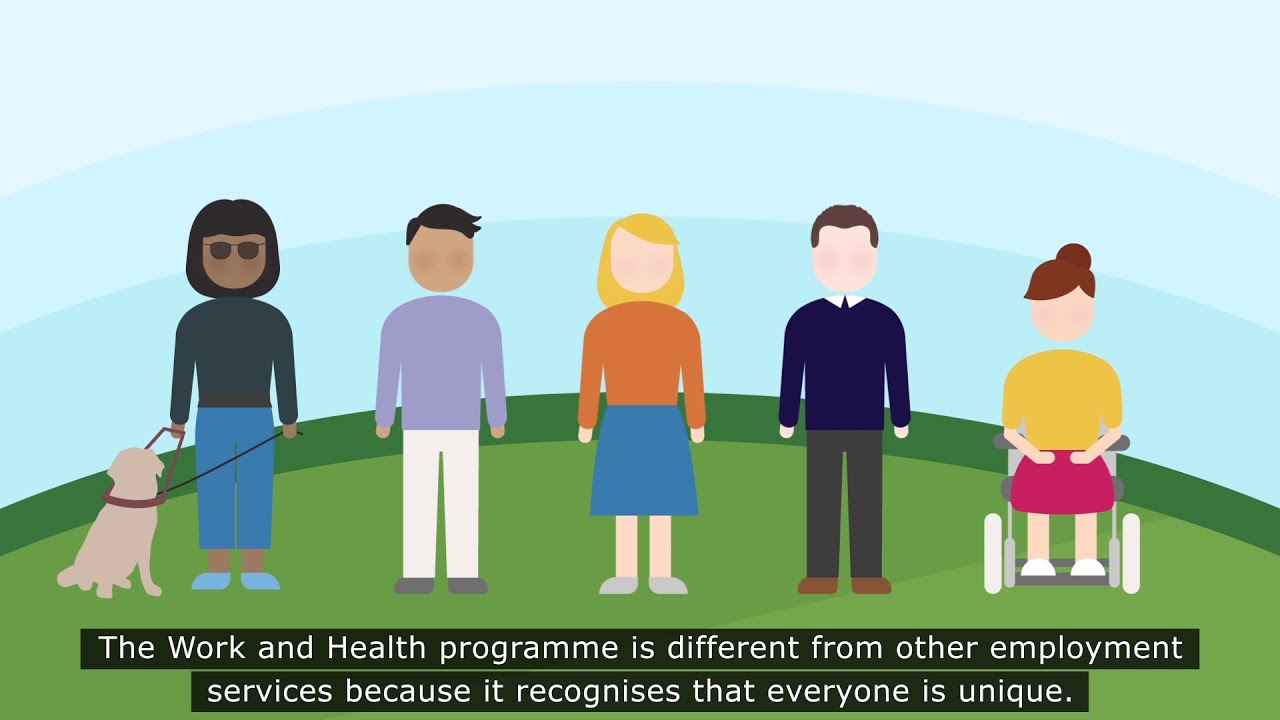 The Work and Health programme is different from other employment services because it recognises that everyone is unique.